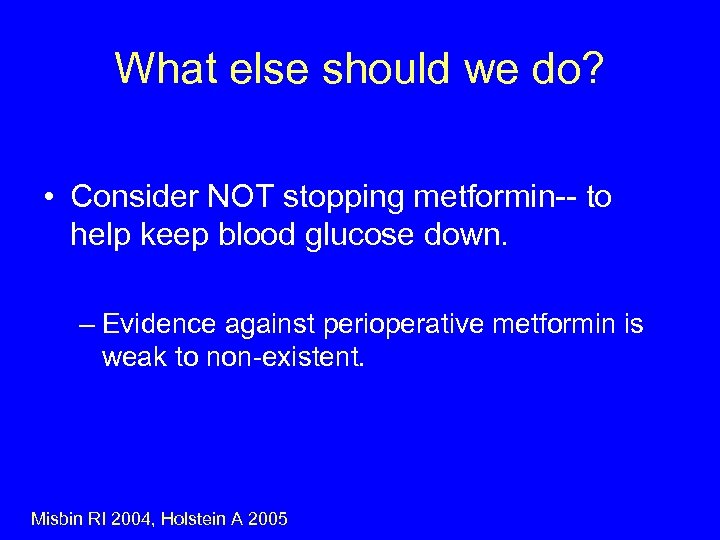 What else should we do?

• Consider NOT stopping metformin-- to help keep blood glucose down.

– Evidence against perioperative metformin is weak to non-existent.

Misbin RI 2004, Holstein A 2005